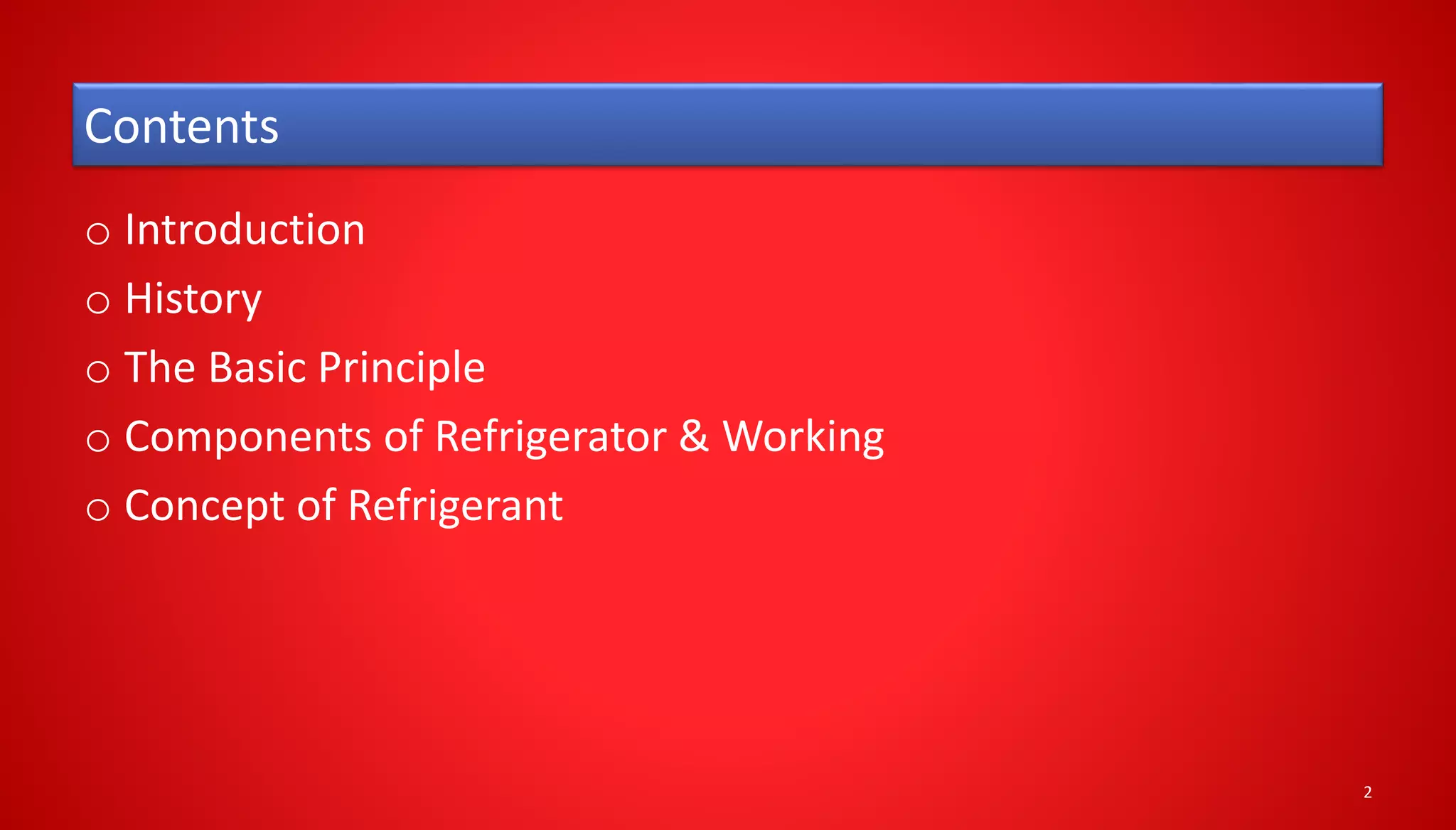 Contents

o Introduction
o History
o The Basic Principle
o Components of Refrigerator & Working
o Concept of Refrigerant

2